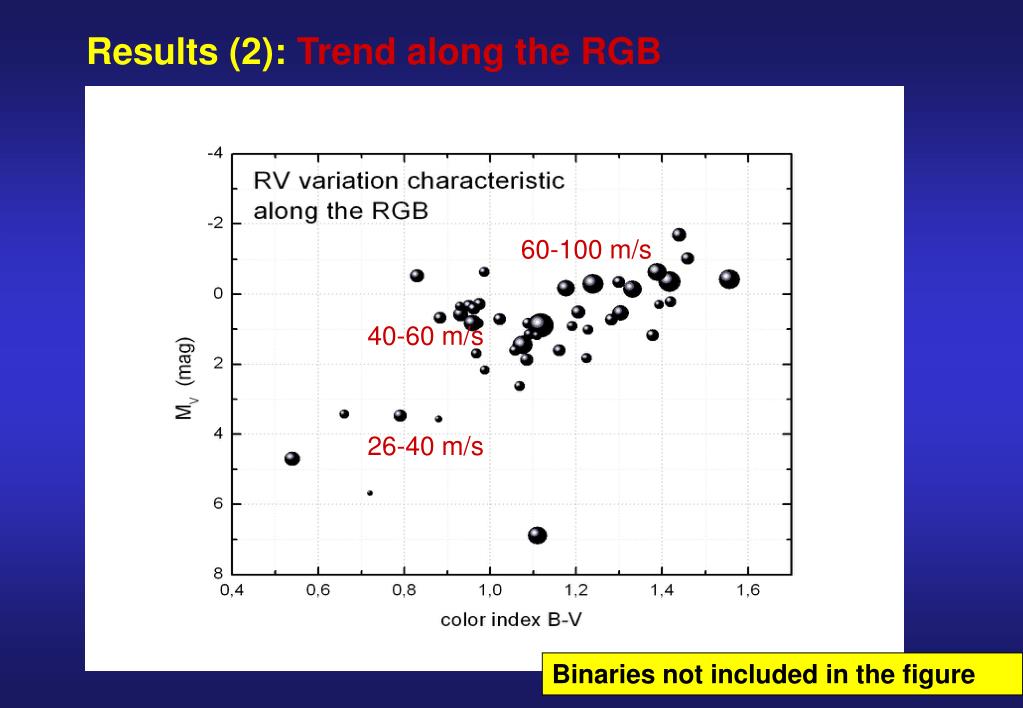 Results (2): Trend along the RGB

RV variation characteristic along the RGB

60-100 m/s

40-60 m/s

26-40 m/s

$M_V$ (mag)

-4
-2
0
2
4
6
8

0,4 0,6 0,8 1,0 1,2 1,4 1,6

color index B-V

Binaries not included in the figure